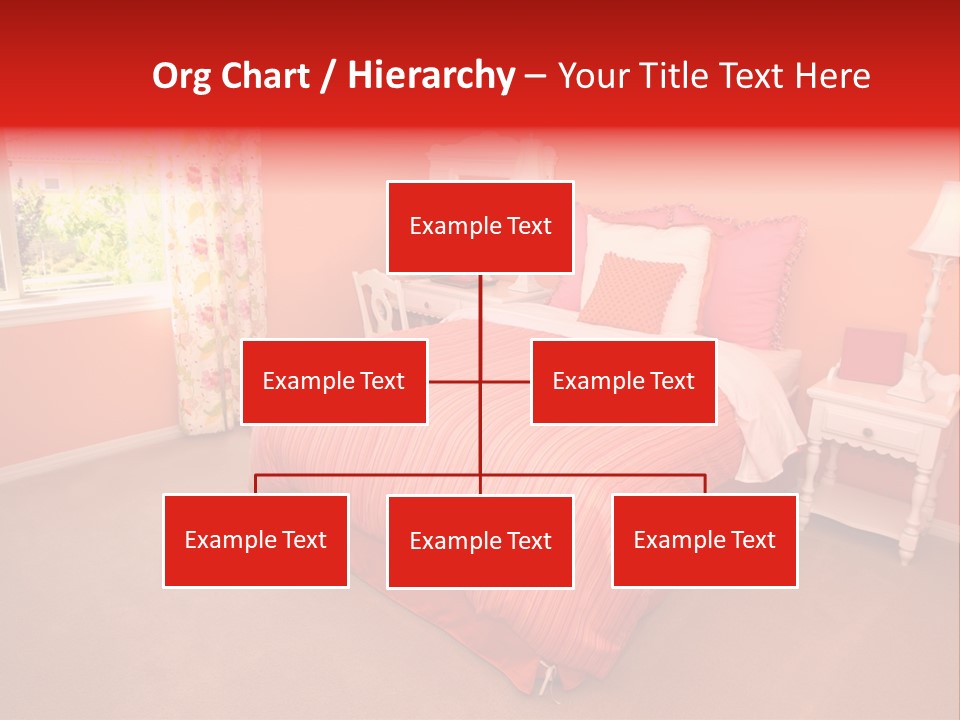 Org Chart / Hierarchy – Your Title Text Here

Example Text

Example Text

Example Text

Example Text

Example Text

Example Text